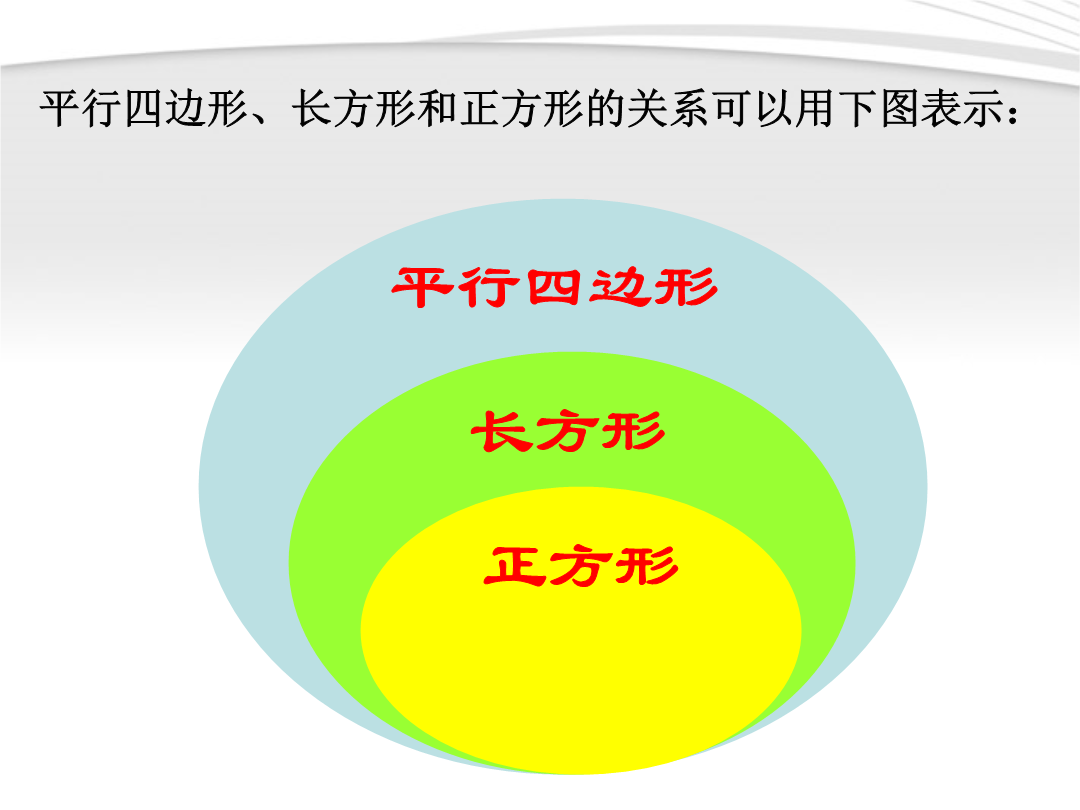 平行四边形、长方形和正方形的关系可以用下图表示：

平行四边形

长方形

正方形